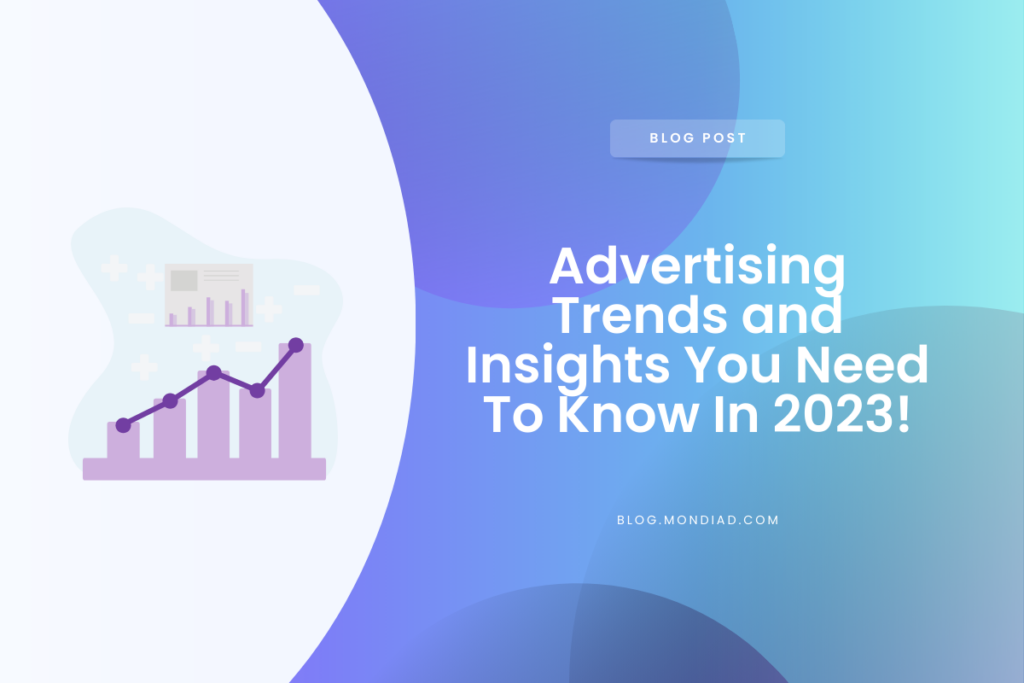 BLOG POST

Advertising Trends and Insights You Need To Know In 2023!

BLOG.MONDIAD.COM